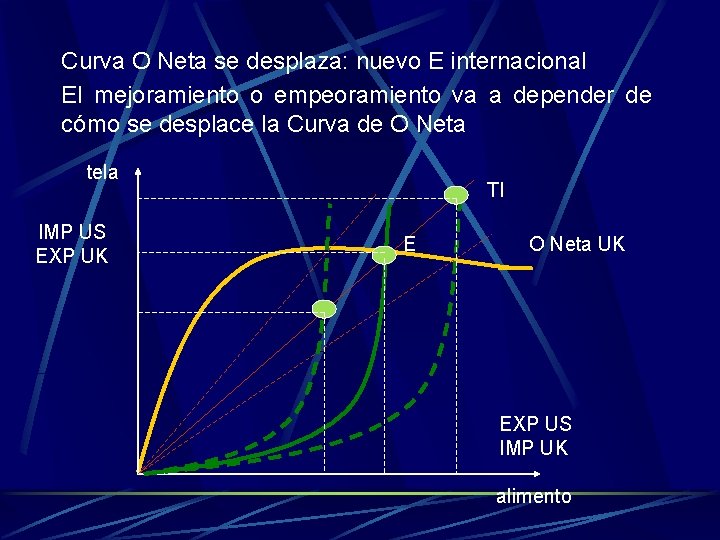 Curva O Neta se desplaza: nuevo E internacional

El mejoramiento o empeoramiento va a depender de cómo se desplace la Curva de O Neta

tela

IMP US
EXP UK

TI

E

O Neta UK

EXP US
IMP UK

alimento